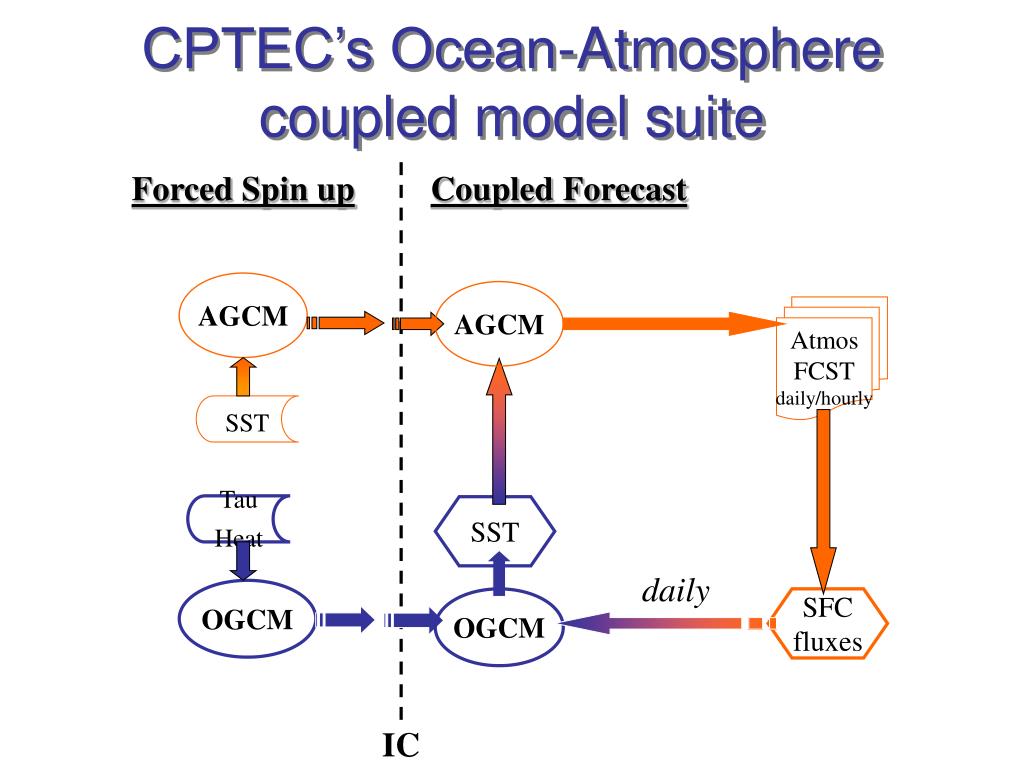 CPTEC's Ocean-Atmosphere coupled model suite

Forced Spin up

Coupled Forecast

AGCM

SST

Tau

Heat

OGCM

AGCM

SST

OGCM

Atmos FCST daily/hourly

daily

SFC fluxes

IC